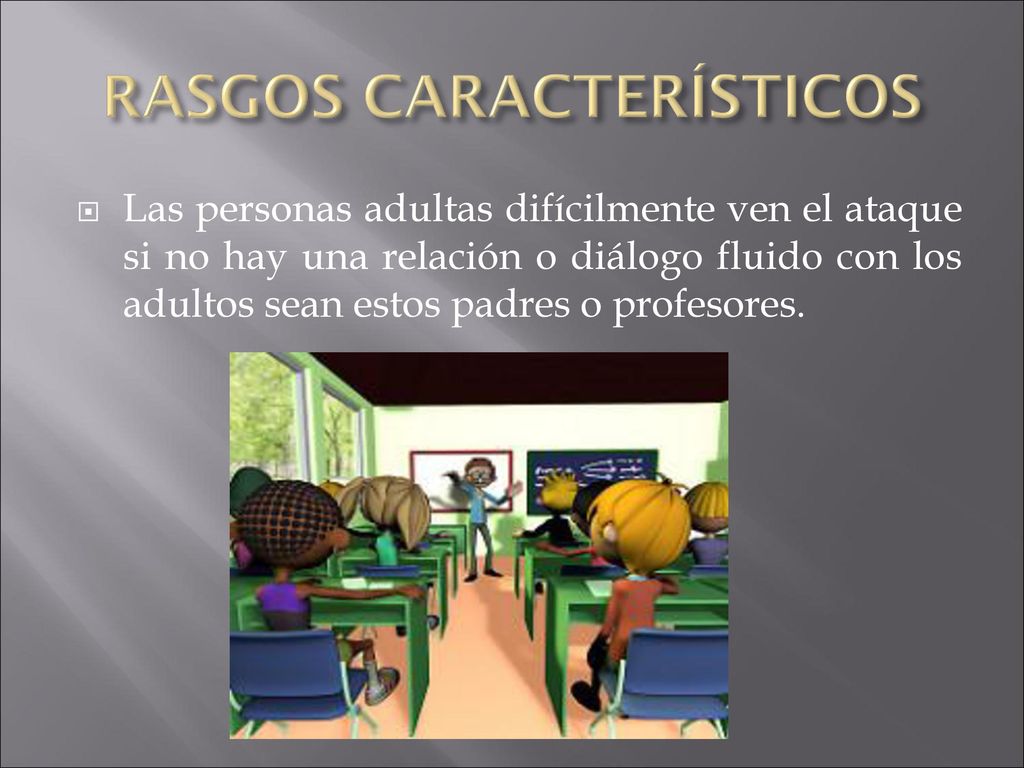 RASGOS CARACTERÍSTICOS

Las personas adultas difícilmente ven el ataque si no hay una relación o diálogo fluido con los adultos sean estos padres o profesores.